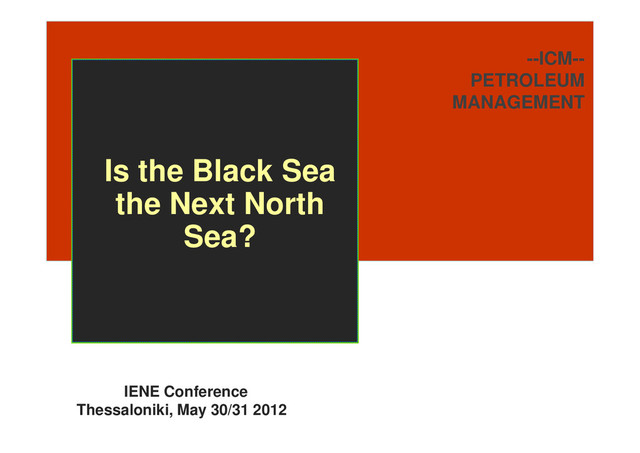 --ICM--
PETROLEUM
MANAGEMENT

Is the Black Sea the Next North Sea?

IENE Conference
Thessaloniki, May 30/31 2012